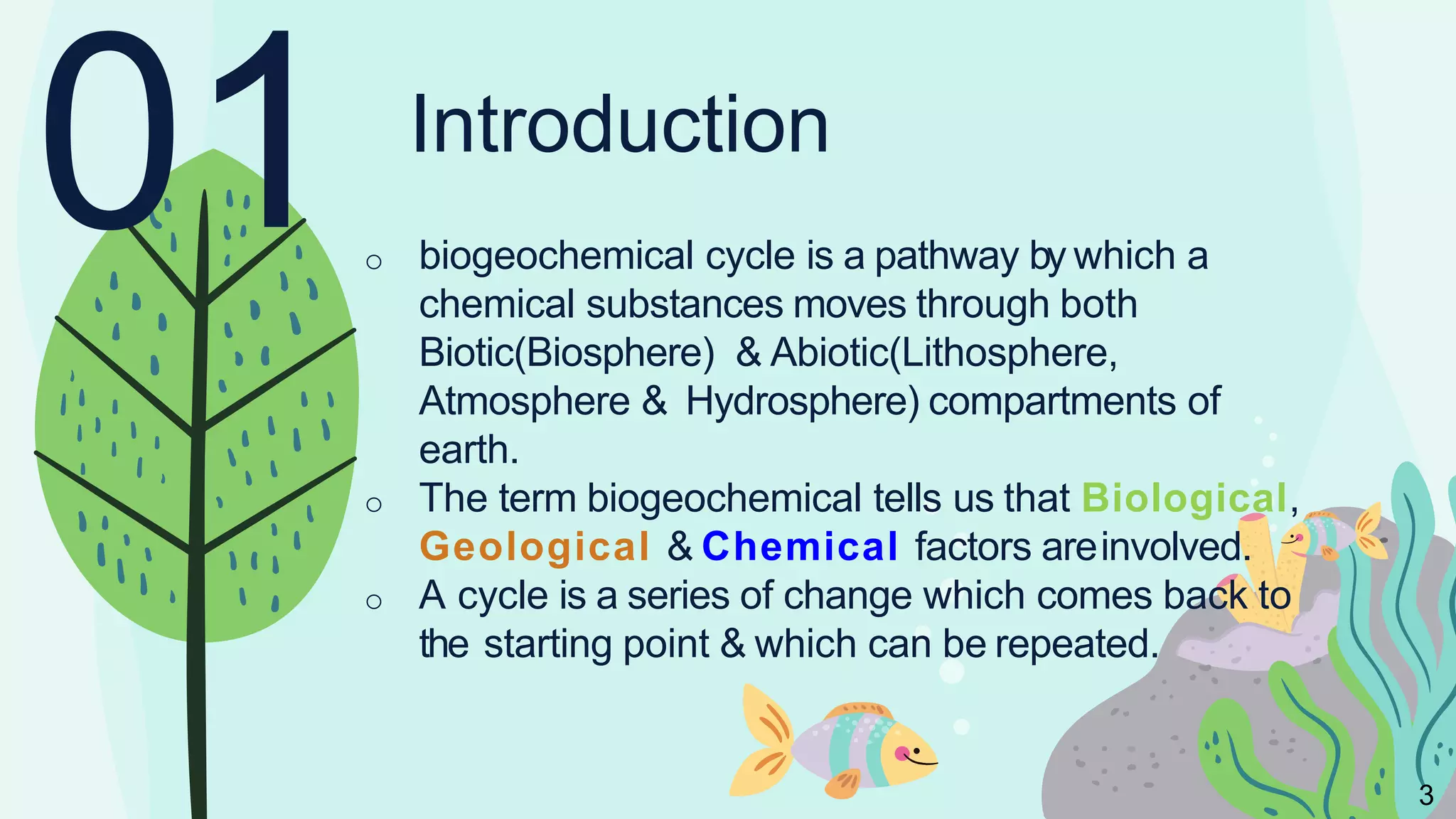 01

Introduction

○ biogeochemical cycle is a pathway by which a chemical substances moves through both Biotic(Biosphere) & Abiotic(Lithosphere, Atmosphere & Hydrosphere) compartments of earth.

○ The term biogeochemical tells us that Biological, Geological & Chemical factors are involved.

○ A cycle is a series of change which comes back to the starting point & which can be repeated.

3